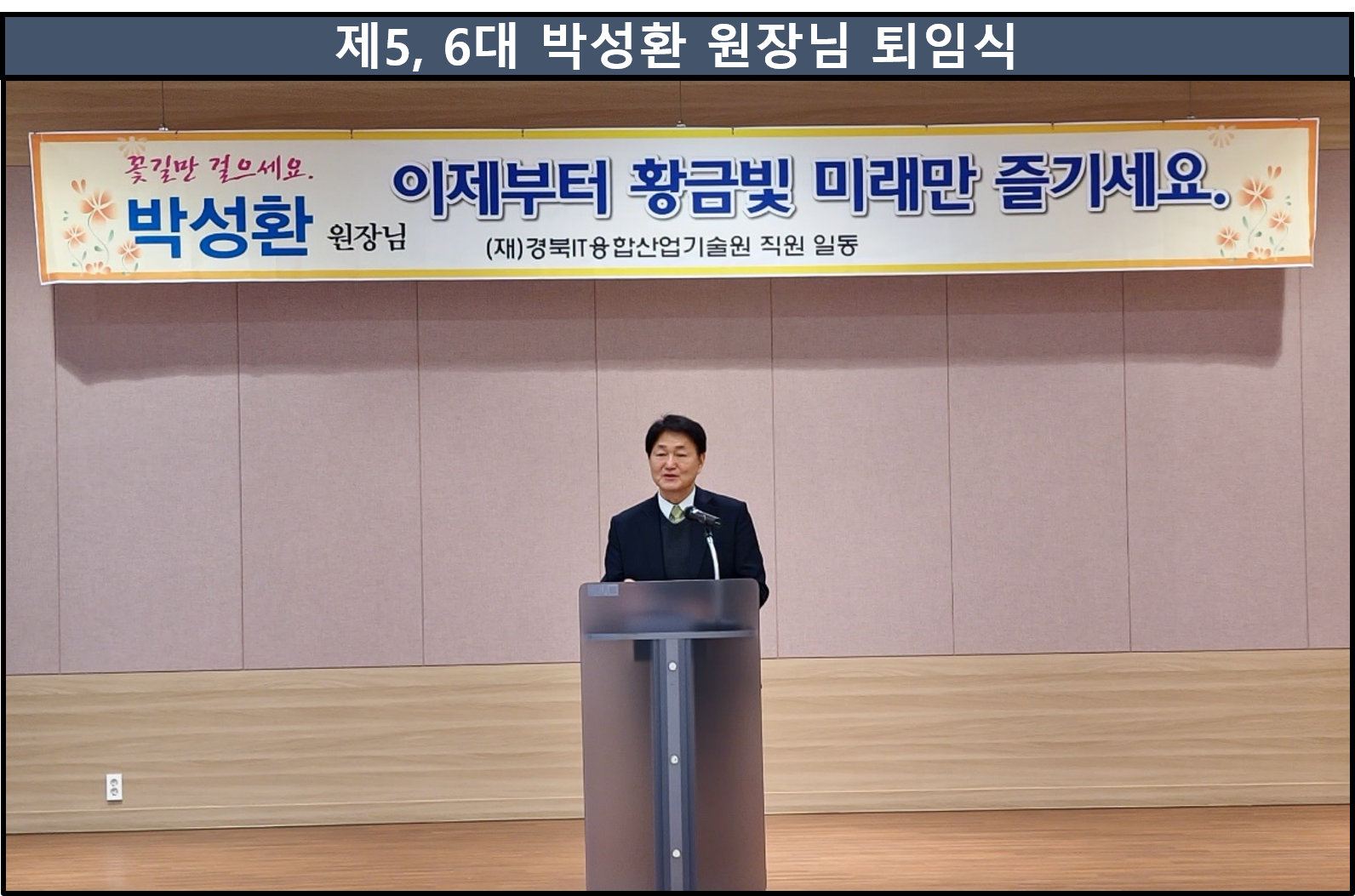 제5, 6대 박성환 원장님 퇴임식

꽃길만 걸으세요.
박성환 원장님

이제부터 황금빛 미래만 즐기세요.

(재)경북IT융합산업기술원 직원 일동